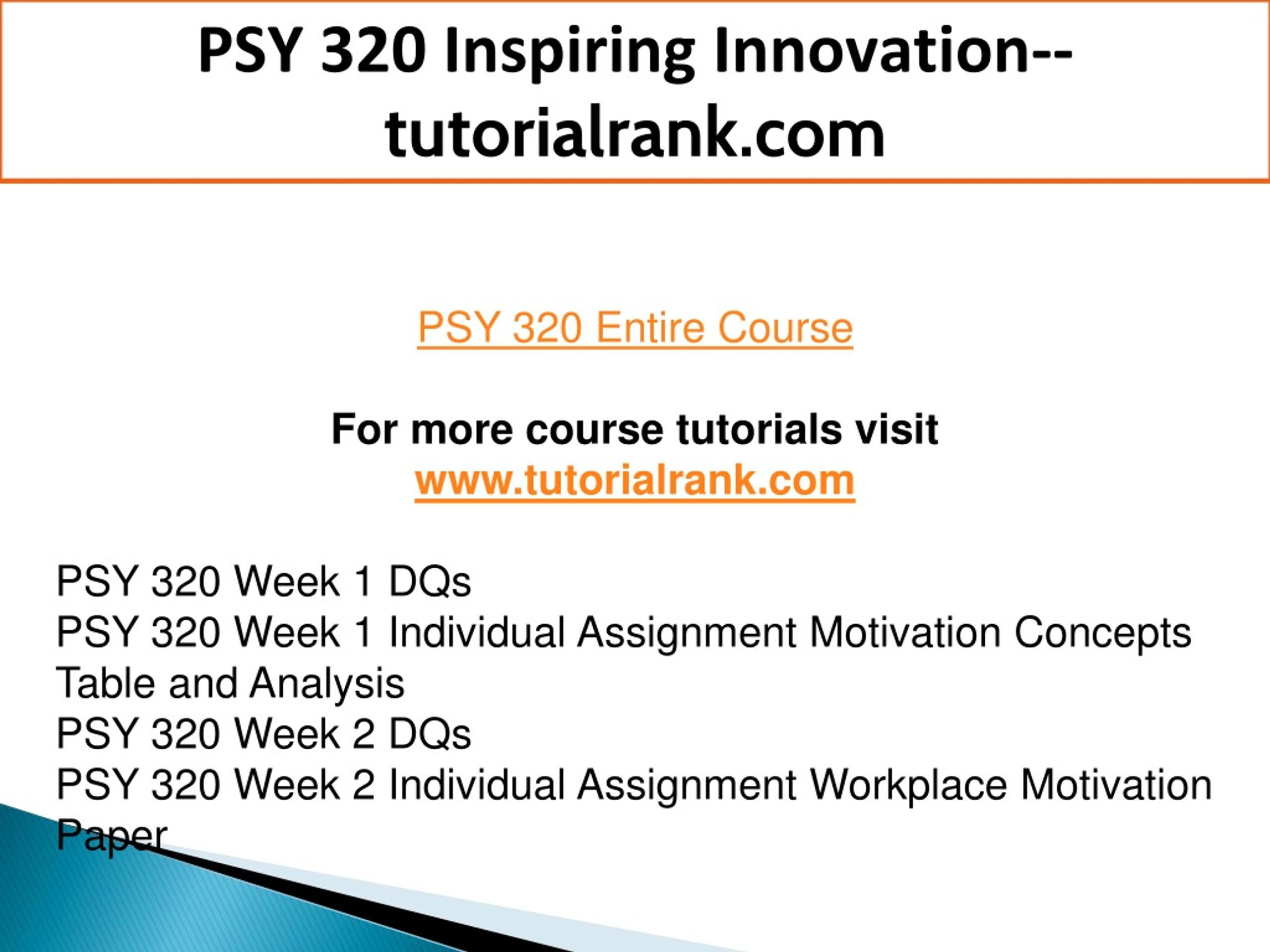 PSY 320 Inspiring Innovation--tutorialrank.com

PSY 320 Entire Course

For more course tutorials visit
www.tutorialrank.com

PSY 320 Week 1 DQs
PSY 320 Week 1 Individual Assignment Motivation Concepts Table and Analysis
PSY 320 Week 2 DQs
PSY 320 Week 2 Individual Assignment Workplace Motivation Paper